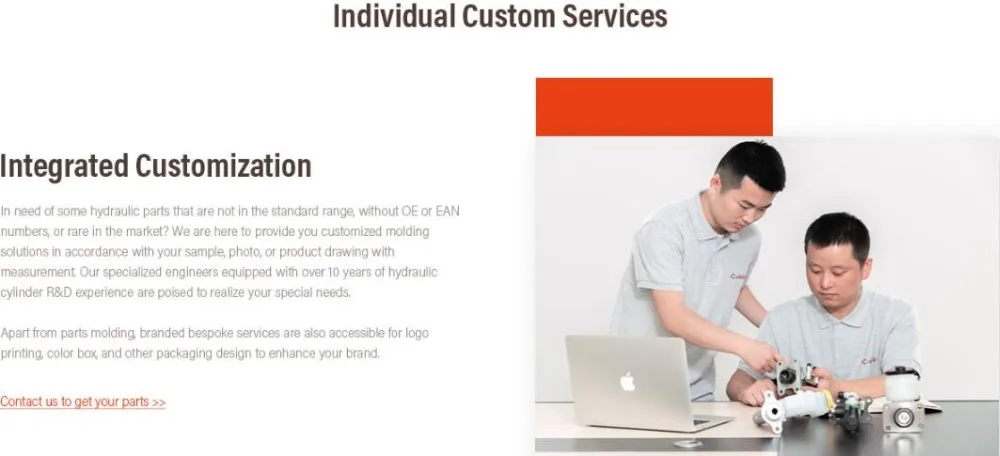 Individual Custom Services

Integrated Customization

In need of some hydraulic parts that are not in the standard range, without OE or EAN numbers, or rare in the market? We are here to provide you customized molding solutions in accordance with your sample, photo, or product drawing with measurement. Our specialized engineers equipped with over 10 years of hydraulic cylinder R&D experience are poised to realize your special needs.

Apart from parts molding, branded bespoke services are also accessible for logo printing, color box, and other packaging design to enhance your brand.

Contact us to get your parts >>